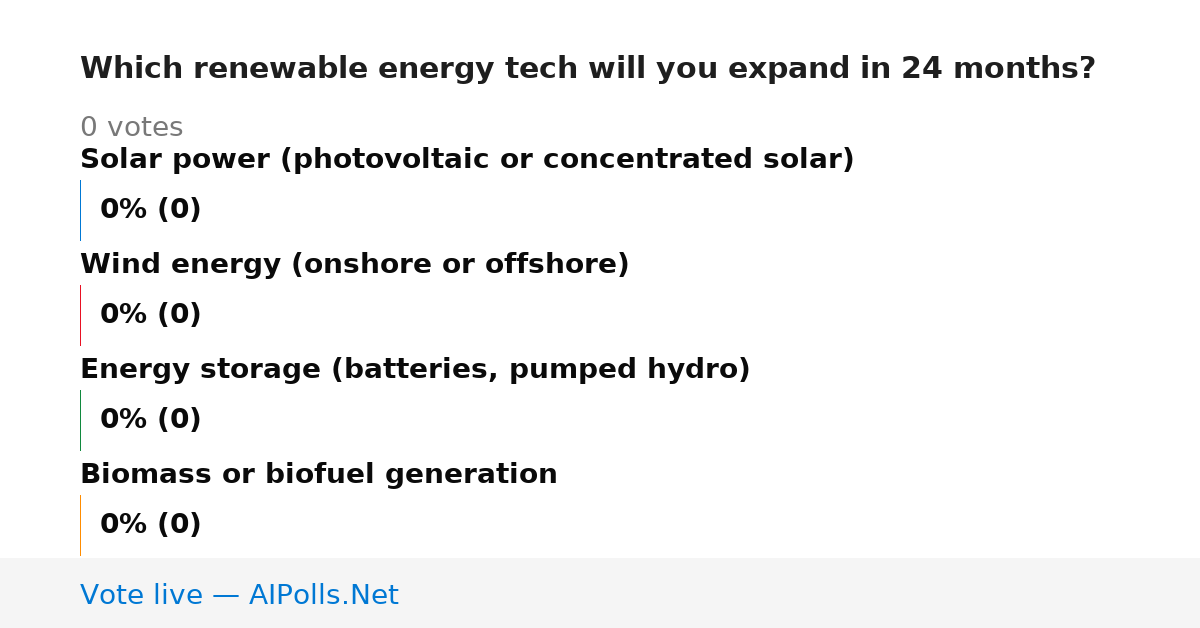 Which renewable energy tech will you expand in 24 months?

0 votes

Solar power (photovoltaic or concentrated solar)

0% (0)

Wind energy (onshore or offshore)

0% (0)

Energy storage (batteries, pumped hydro)

0% (0)

Biomass or biofuel generation

0% (0)

Vote live — AIPolls.Net